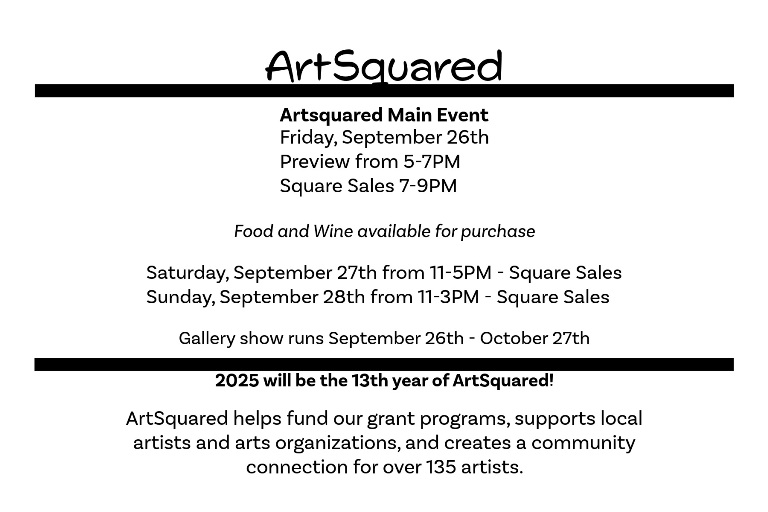 ArtSquared

Artsquared Main Event
Friday, September 26th
Preview from 5-7PM
Square Sales 7-9PM

Food and Wine available for purchase

Saturday, September 27th from 11-5PM - Square Sales
Sunday, September 28th from 11-3PM - Square Sales

Gallery show runs September 26th - October 27th

2025 will be the 13th year of ArtSquared!

ArtSquared helps fund our grant programs, supports local artists and arts organizations, and creates a community connection for over 135 artists.